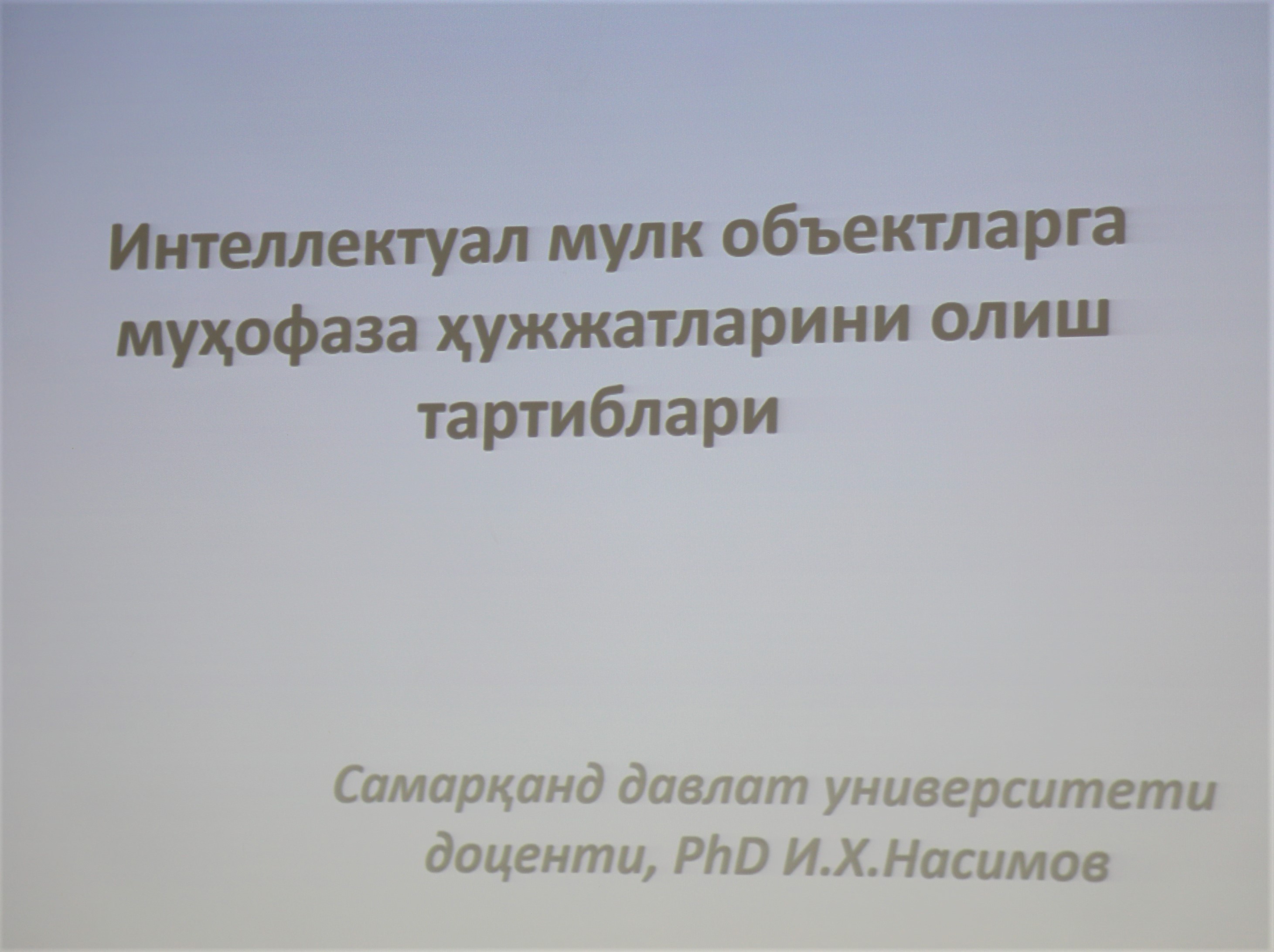 Интеллектуал мулк объектларга муҳофаза ҳужжатларини олиш тартиблари

Самарқанд давлат университети доценти, PhD И.Х.Насимов